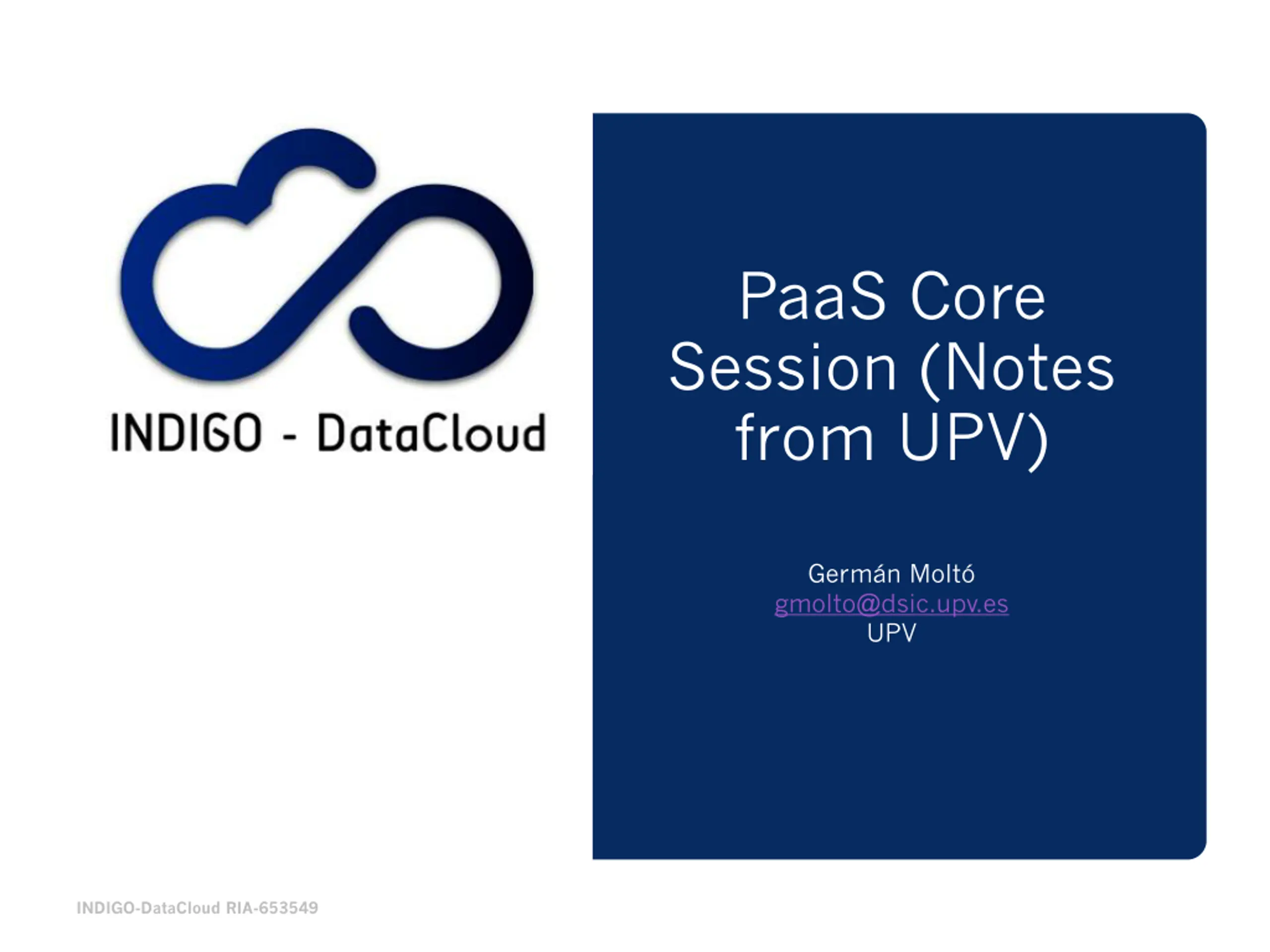 INDIGO - DataCloud

PaaS Core Session (Notes from UPV)

Germán Moltó
gmolto@dsic.upv.es
UPV

INDIGO-DataCloud RIA-653549